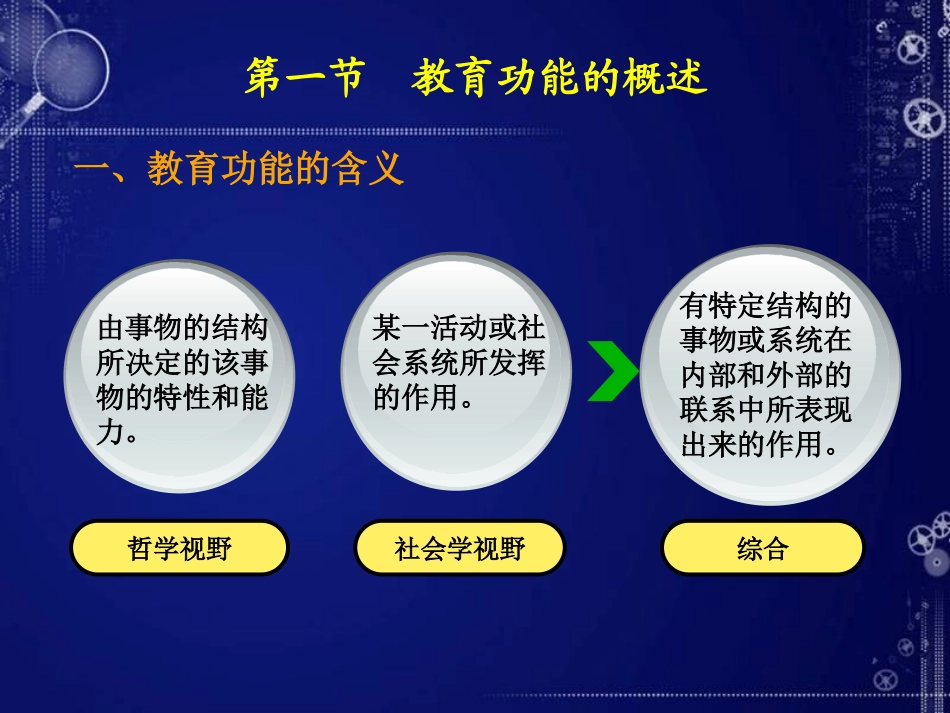 第一节　教育功能的概述

一、教育功能的含义

由事物的结构所决定的该事物的特性和能力。

某一活动或社会系统所发挥的作用。

有特定结构的事物或系统在内部和外部的联系中所表现出来的作用。

哲学视野

社会学视野

综合